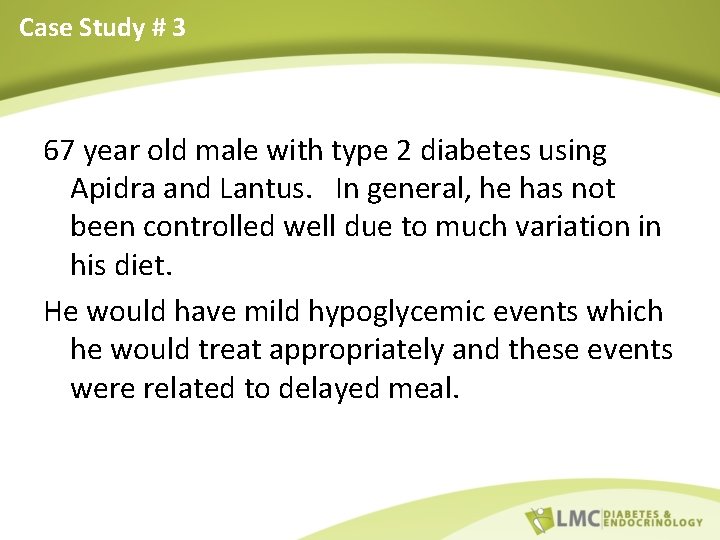 Case Study # 3

67 year old male with type 2 diabetes using Apidra and Lantus. In general, he has not been controlled well due to much variation in his diet.

He would have mild hypoglycemic events which he would treat appropriately and these events were related to delayed meal.

LMC DIABETES & ENDOCRINOLOGY